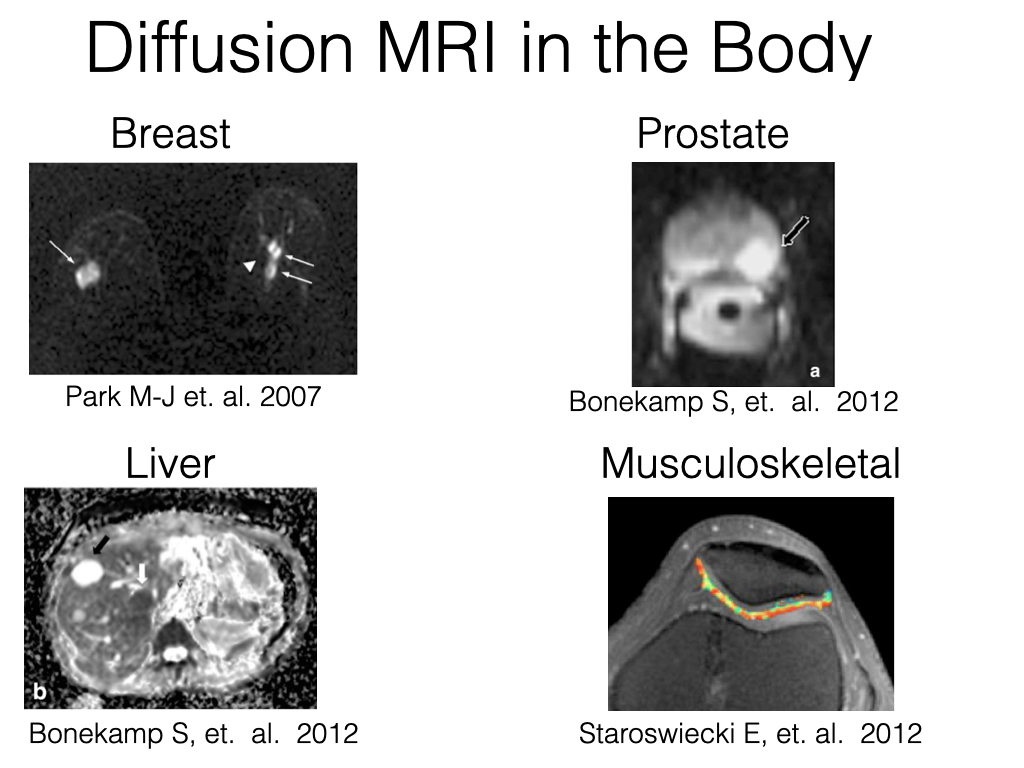 Diffusion MRI in the Body

Breast

Park M-J et. al. 2007

Prostate

a

Bonekamp S, et. al. 2012

Liver

b

Bonekamp S, et. al. 2012

Musculoskeletal

Staroswiecki E, et. al. 2012